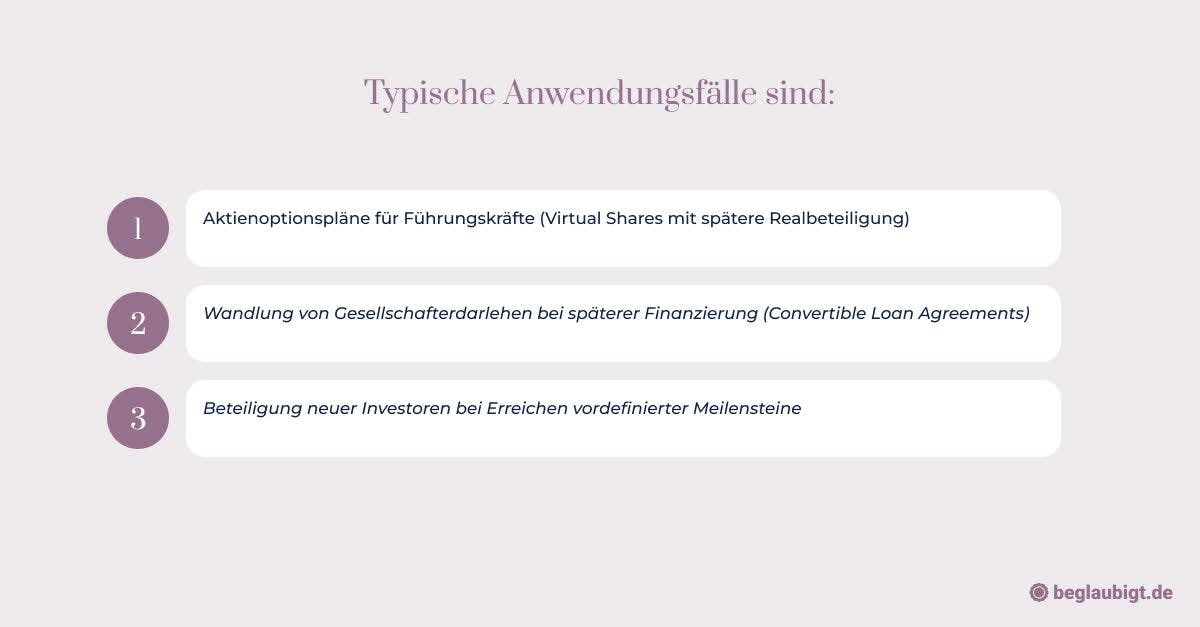 Typische Anwendungsfälle sind:

1
Aktienoptionspläne für Führungskräfte (Virtual Shares mit spätere Realbeteiligung)

2
Wandlung von Gesellschafterdarlehen bei späterer Finanzierung (Convertible Loan Agreements)

3
Beteiligung neuer Investoren bei Erreichen vordefinierter Meilensteine

beglaubigt.de